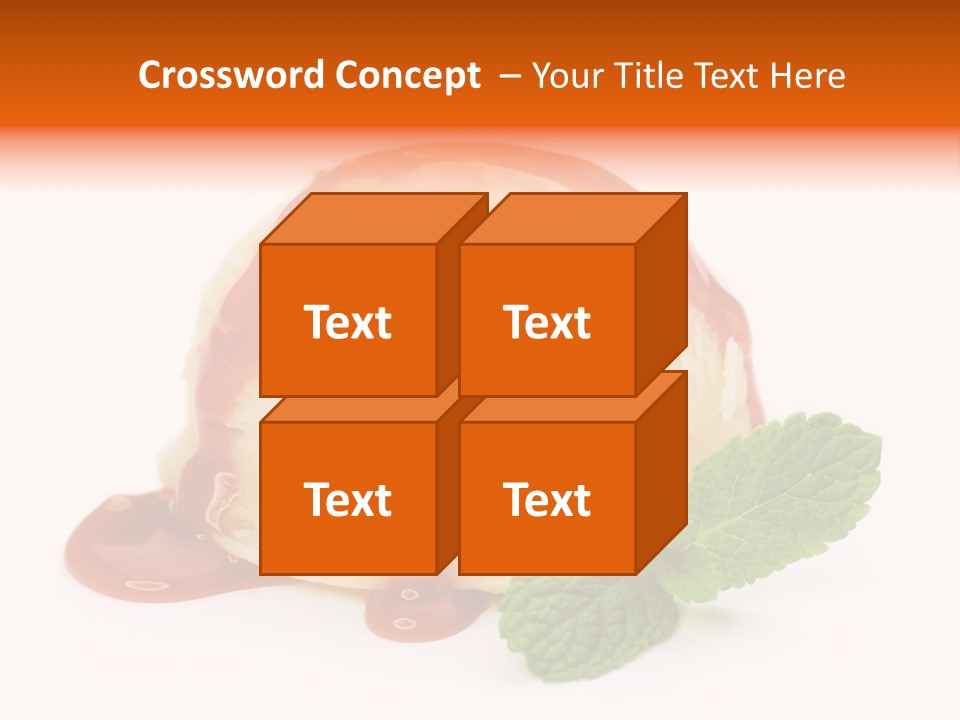 Crossword Concept – Your Title Text Here

Text

Text

Text

Text